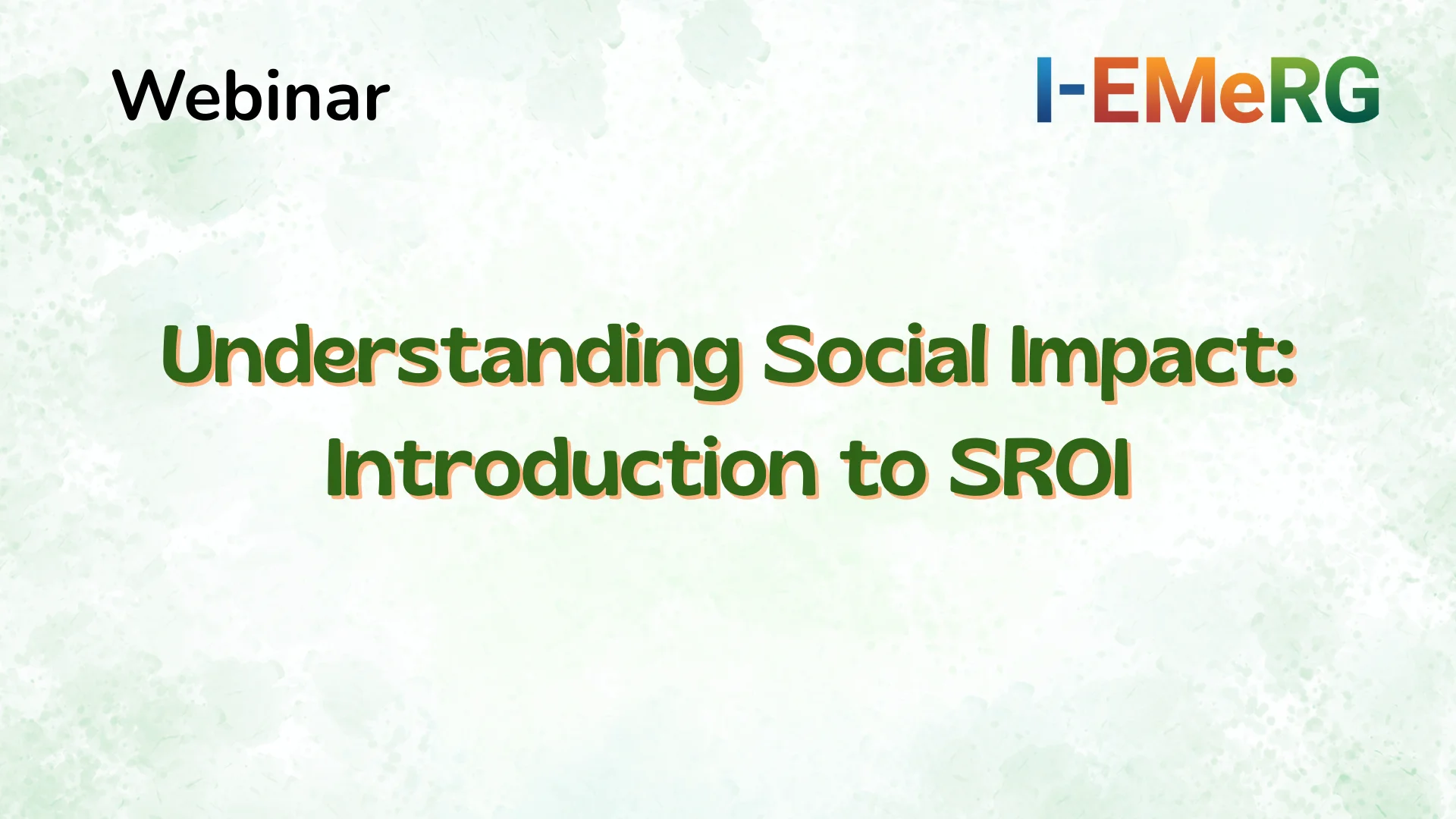 Webinar

I-EMeRG

Understanding Social Impact: Introduction to SROI